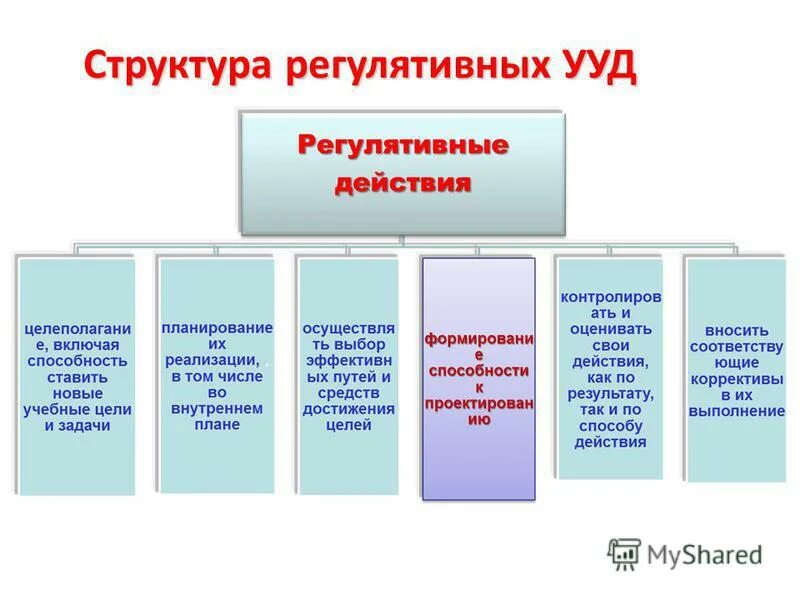 Структура регулятивных УУД

Регулятивные действия

целеполагание, включая способность ставить новые учебные цели и задачи

планирование их реализации, в том числе во внутреннем плане

осуществлять выбор эффективных путей и средств достижения целей

формирование способности к проектированию

контролировать и оценивать свои действия, как по результату, так и по способу действия

вносить соответствующие коррективы в их выполнение

MyShared